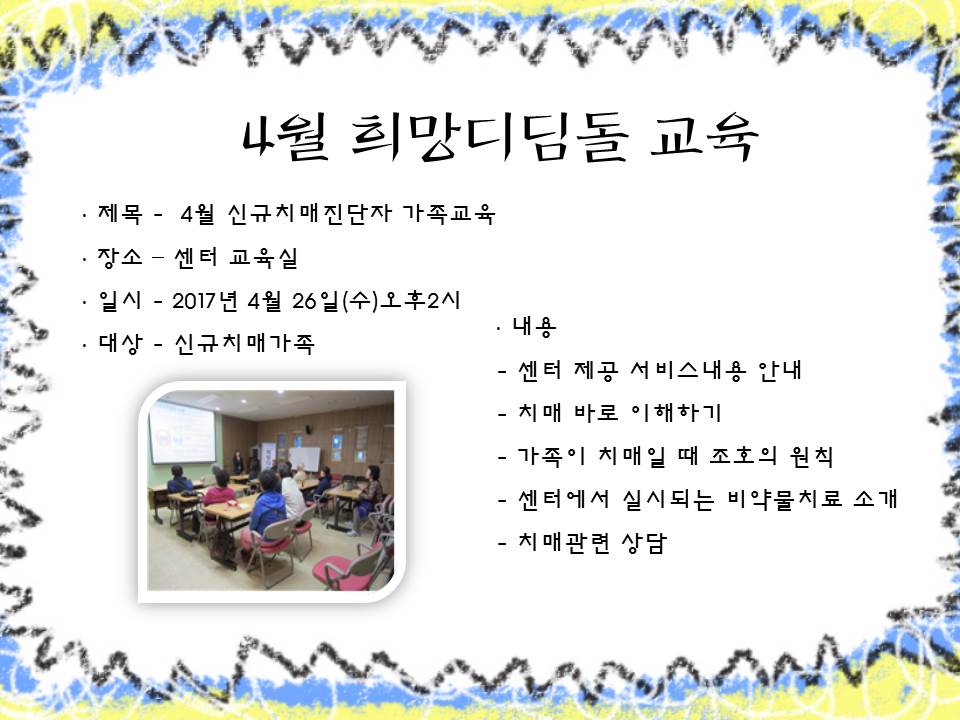 4월 희망디딤돌 교육

· 제목 - 4월 신규치매진단자 가족교육

· 장소 – 센터 교육실

· 일시 - 2017년 4월 26일(수)오후2시

· 대상 - 신규치매가족

· 내용

- 센터 제공 서비스내용 안내

- 치매 바로 이해하기

- 가족이 치매일 때 조호의 원칙

- 센터에서 실시되는 비약물치료 소개

- 치매관련 상담